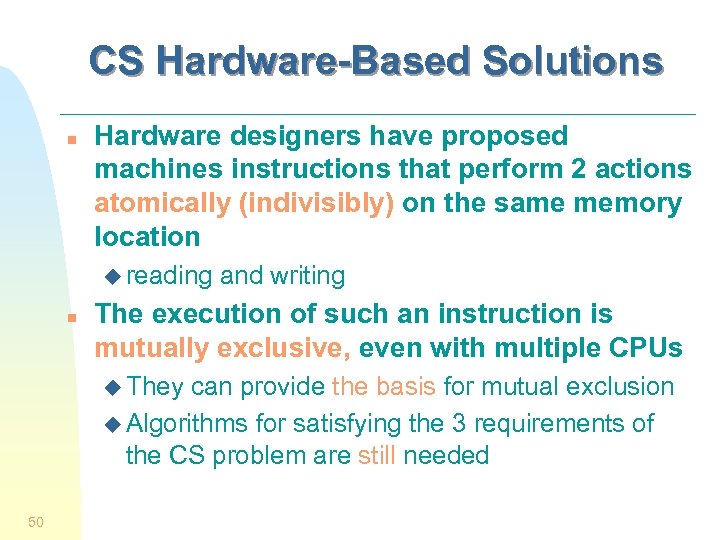 CS Hardware-Based Solutions

Hardware designers have proposed machines instructions that perform 2 actions atomically (indivisibly) on the same memory location

reading and writing

The execution of such an instruction is mutually exclusive, even with multiple CPUs

They can provide the basis for mutual exclusion

Algorithms for satisfying the 3 requirements of the CS problem are still needed

50